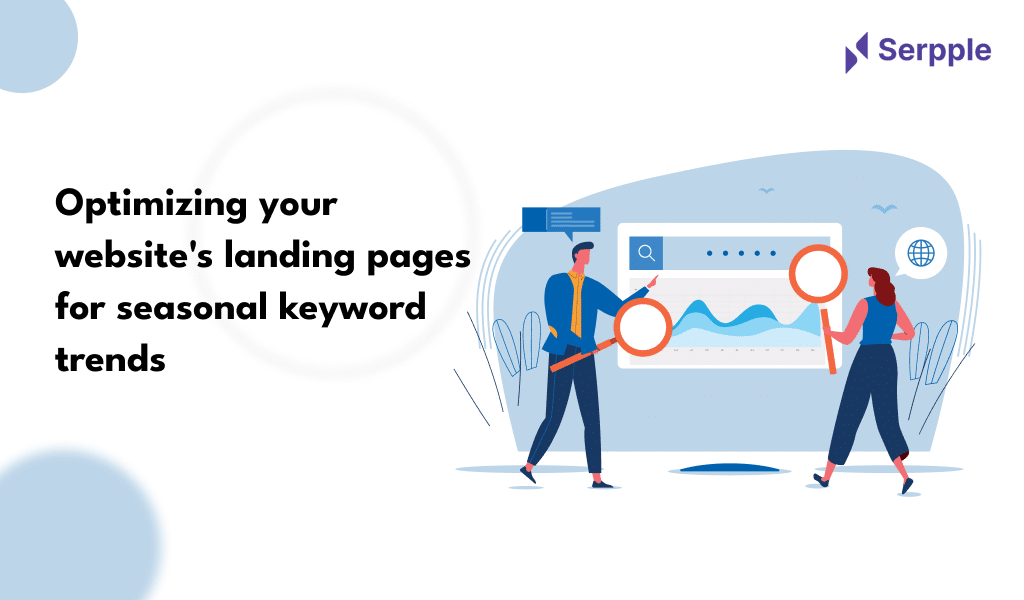 Serpple

Optimizing your website's landing pages for seasonal keyword trends